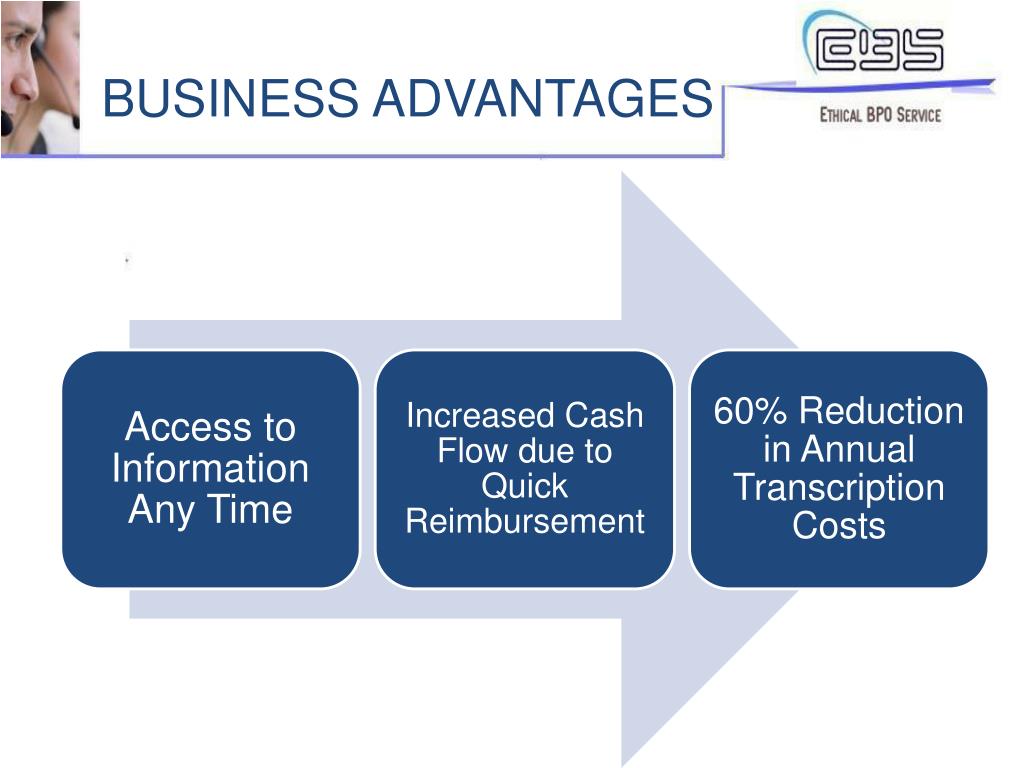 BUSINESS ADVANTAGES

EBS

ETHICAL BPO SERVICE

Access to Information Any Time

Increased Cash Flow due to Quick Reimbursement

60% Reduction in Annual Transcription Costs